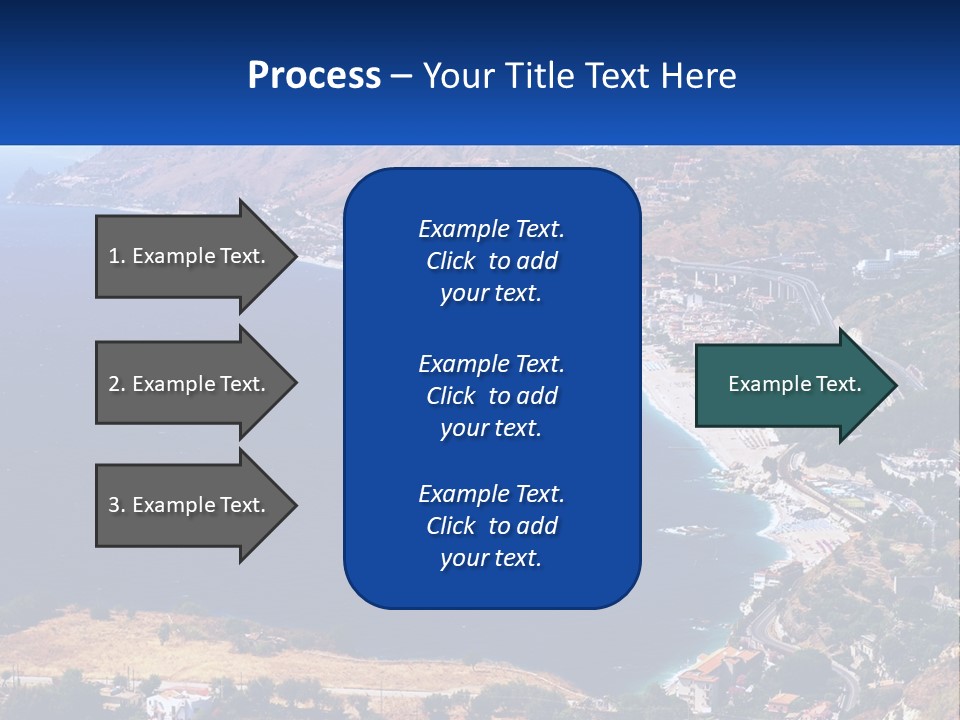 Process – Your Title Text Here

1. Example Text.

2. Example Text.

3. Example Text.

Example Text. Click to add your text.

Example Text. Click to add your text.

Example Text. Click to add your text.

Example Text.